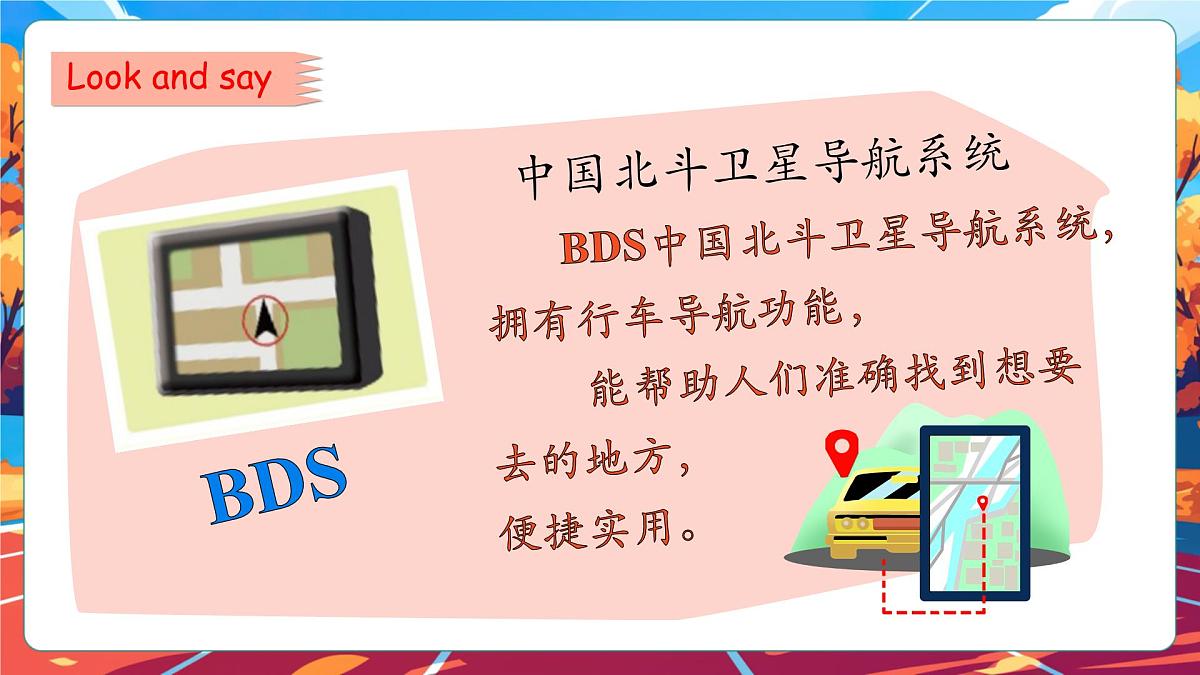 Look and say

BDS

中国北斗卫星导航系统

BDS中国北斗卫星导航系统，拥有行车导航功能，

能帮助人们准确找到想要去的地方，便捷实用。